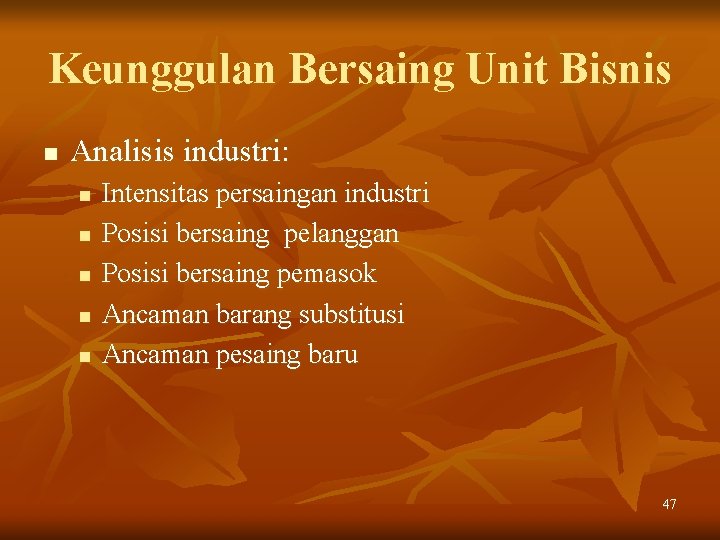 Keunggulan Bersaing Unit Bisnis

- Analisis industri:
  - Intensitas persaingan industri
  - Posisi bersaing  pelanggan
  - Posisi bersaing pemasok
  - Ancaman barang substitusi
  - Ancaman pesaing baru

47